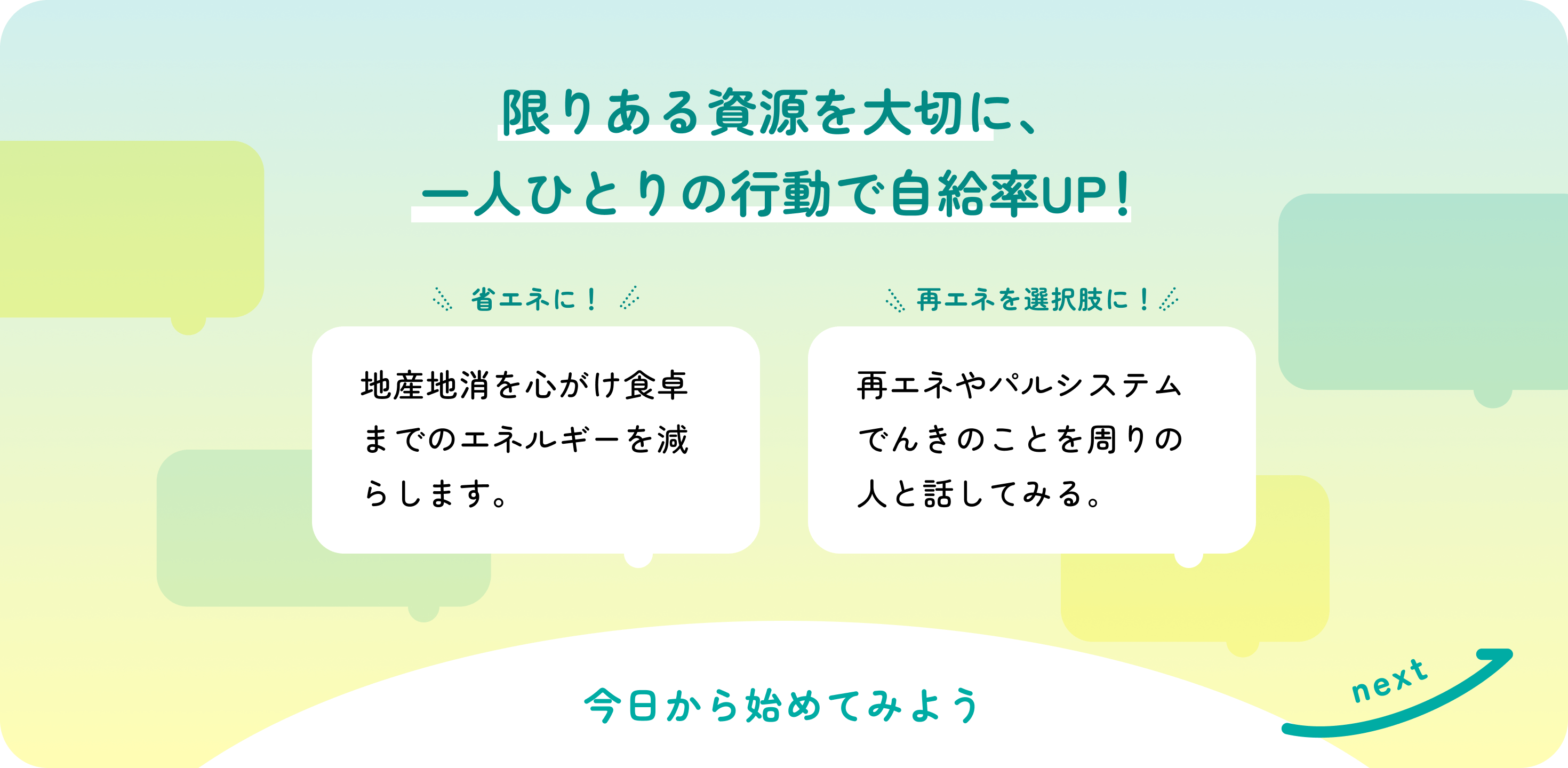 限りある資源を大切に、
一人ひとりの行動で自給率UP！

省エネに！

地産地消を心がけ食卓までのエネルギーを減らします。

再エネを選択肢に！

再エネやパルシステムでんきのことを周りの人と話してみる。

今日から始めてみよう

next